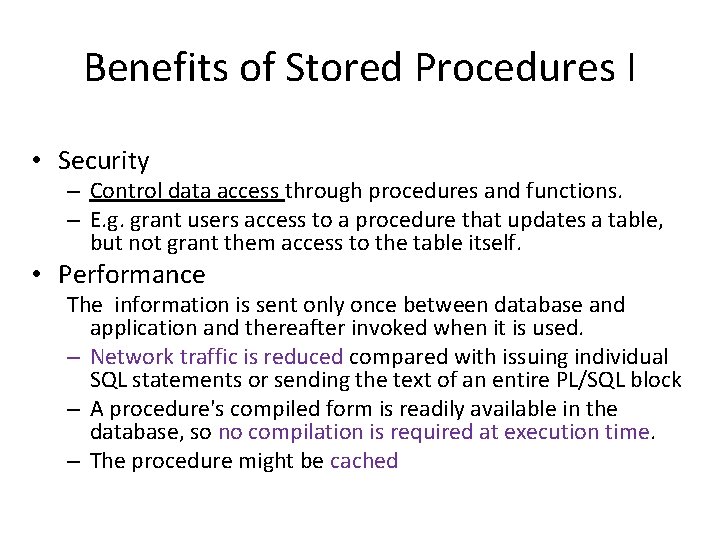 Benefits of Stored Procedures I

• Security
– Control data access through procedures and functions.
– E.g. grant users access to a procedure that updates a table, but not grant them access to the table itself.

• Performance
The information is sent only once between database and application and thereafter invoked when it is used.
– Network traffic is reduced compared with issuing individual SQL statements or sending the text of an entire PL/SQL block
– A procedure's compiled form is readily available in the database, so no compilation is required at execution time.
– The procedure might be cached